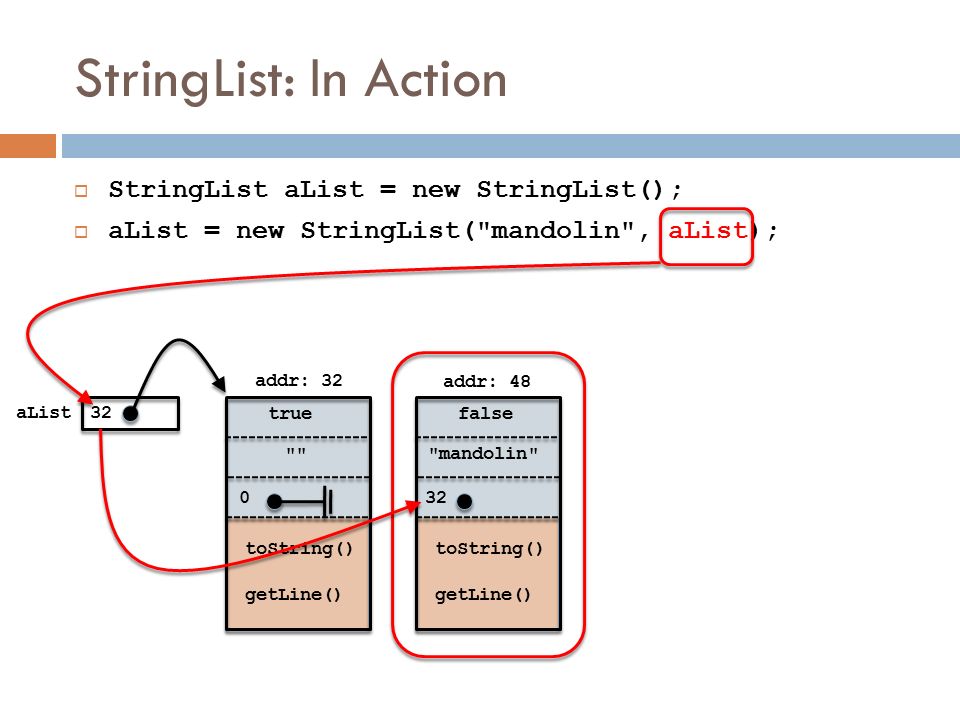 StringList: In Action

StringList aList = new StringList();

aList = new StringList("mandolin", aList);

aList 32

addr: 32

true

""

0

toString()

getLine()

addr: 48

false

"mandolin"

32

toString()

getLine()